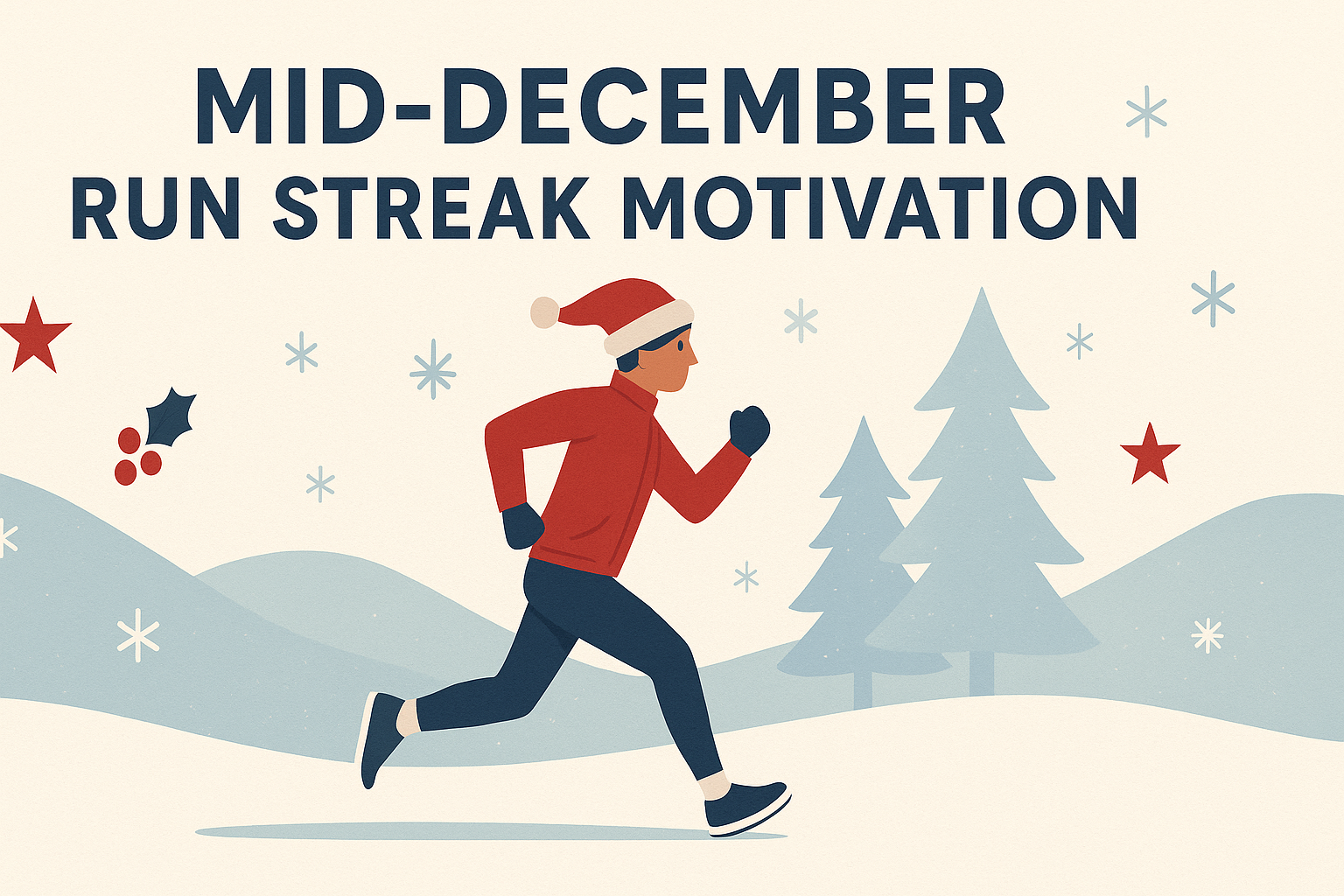 MID-DECEMBER
RUN STREAK MOTIVATION